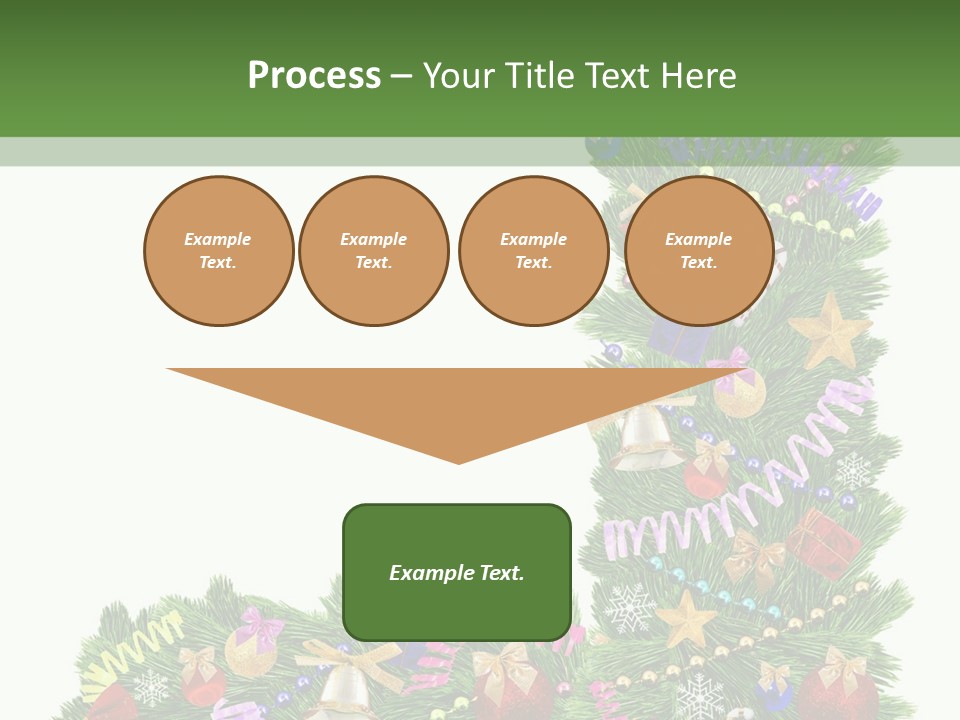 Process – Your Title Text Here

Example Text.

Example Text.

Example Text.

Example Text.

Example Text.